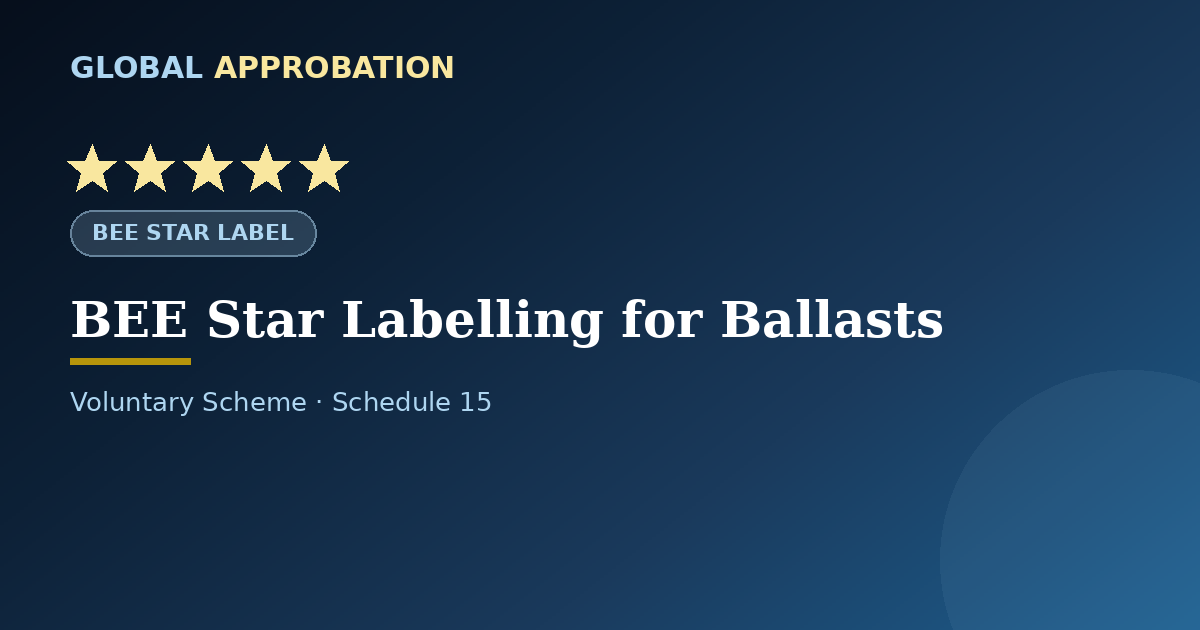 GLOBAL APPROBATION

BEE STAR LABEL

BEE Star Labelling for Ballasts

Voluntary Scheme · Schedule 15